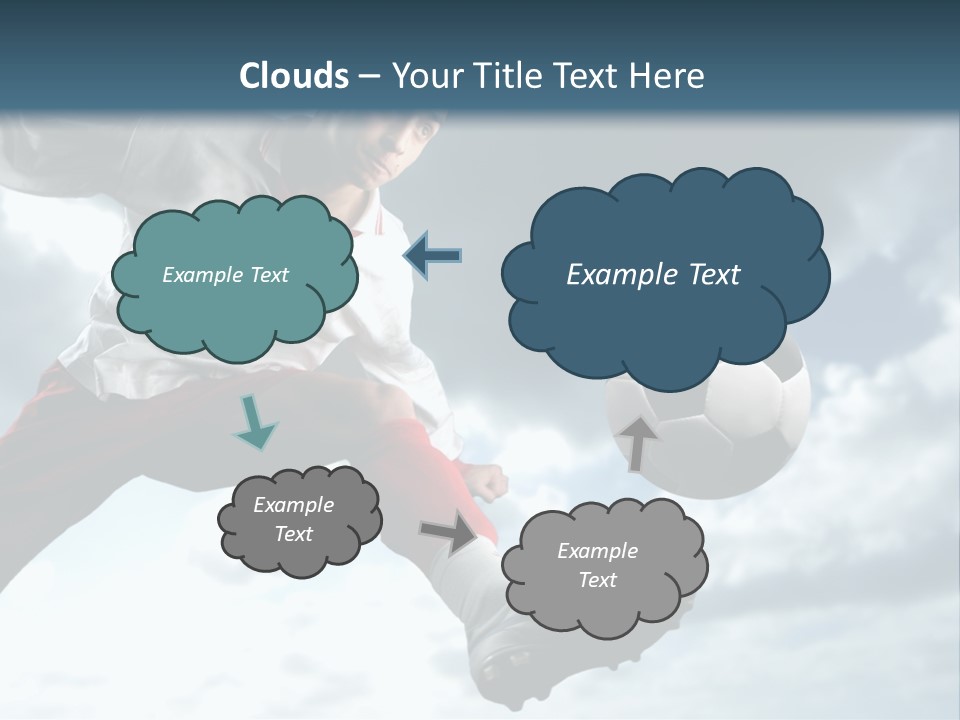 Clouds – Your Title Text Here

Example Text

Example Text

Example Text

Example Text